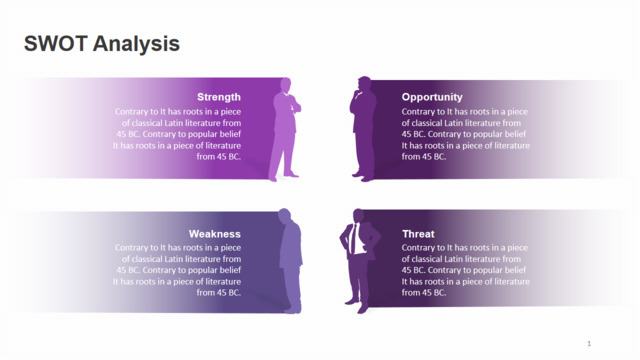 SWOT Analysis

Strength
Contrary to It has roots in a piece of classical Latin literature from 45 BC. Contrary to popular belief It has roots in a piece of literature from 45 BC.

Opportunity
Contrary to It has roots in a piece of classical Latin literature from 45 BC. Contrary to popular belief It has roots in a piece of literature from 45 BC.

Weakness
Contrary to It has roots in a piece of classical Latin literature from 45 BC. Contrary to popular belief It has roots in a piece of literature from 45 BC.

Threat
Contrary to It has roots in a piece of classical Latin literature from 45 BC. Contrary to popular belief It has roots in a piece of literature from 45 BC.

1